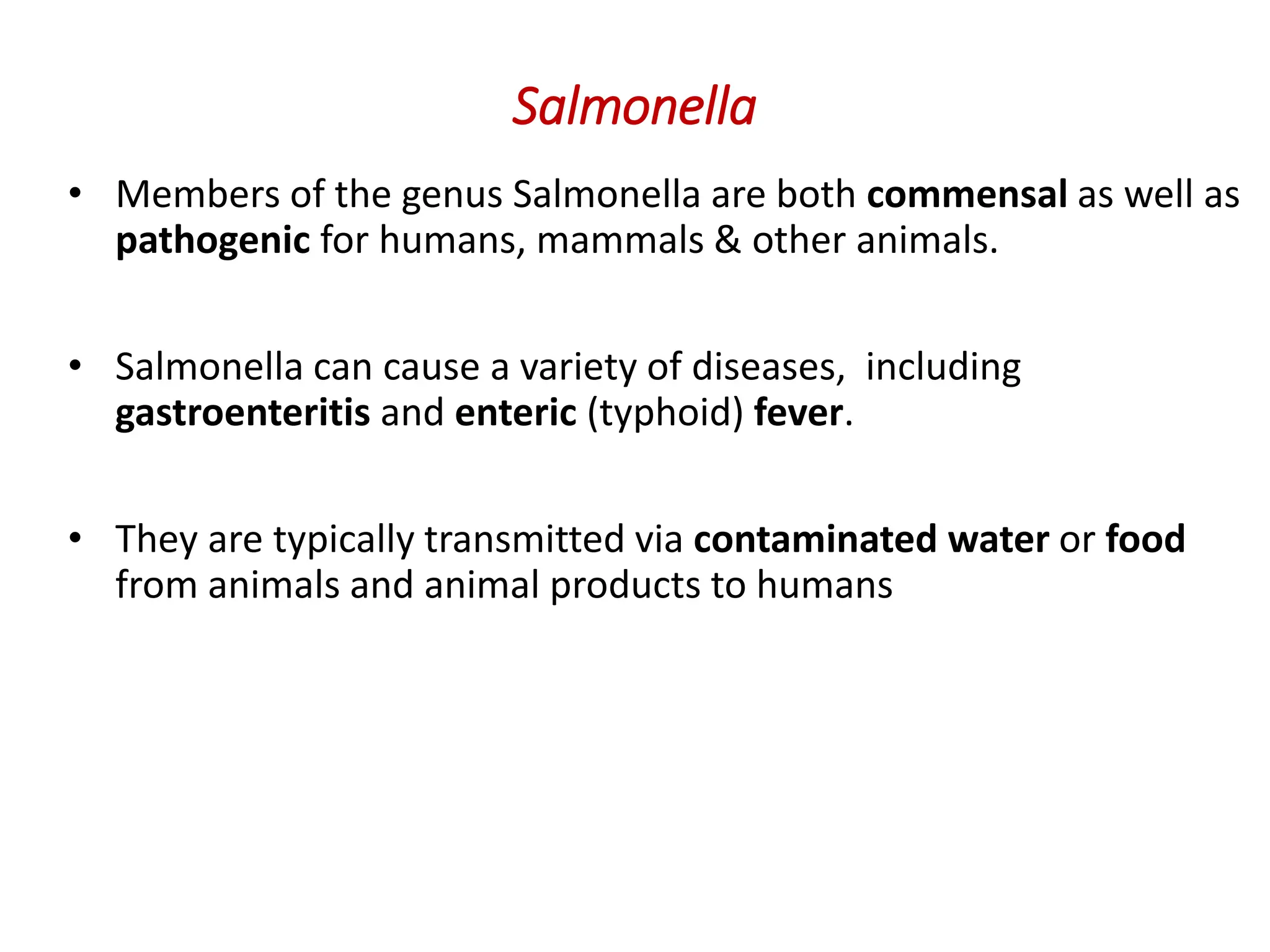 Salmonella

• Members of the genus Salmonella are both commensal as well as pathogenic for humans, mammals & other animals.

• Salmonella can cause a variety of diseases, including gastroenteritis and enteric (typhoid) fever.

• They are typically transmitted via contaminated water or food from animals and animal products to humans